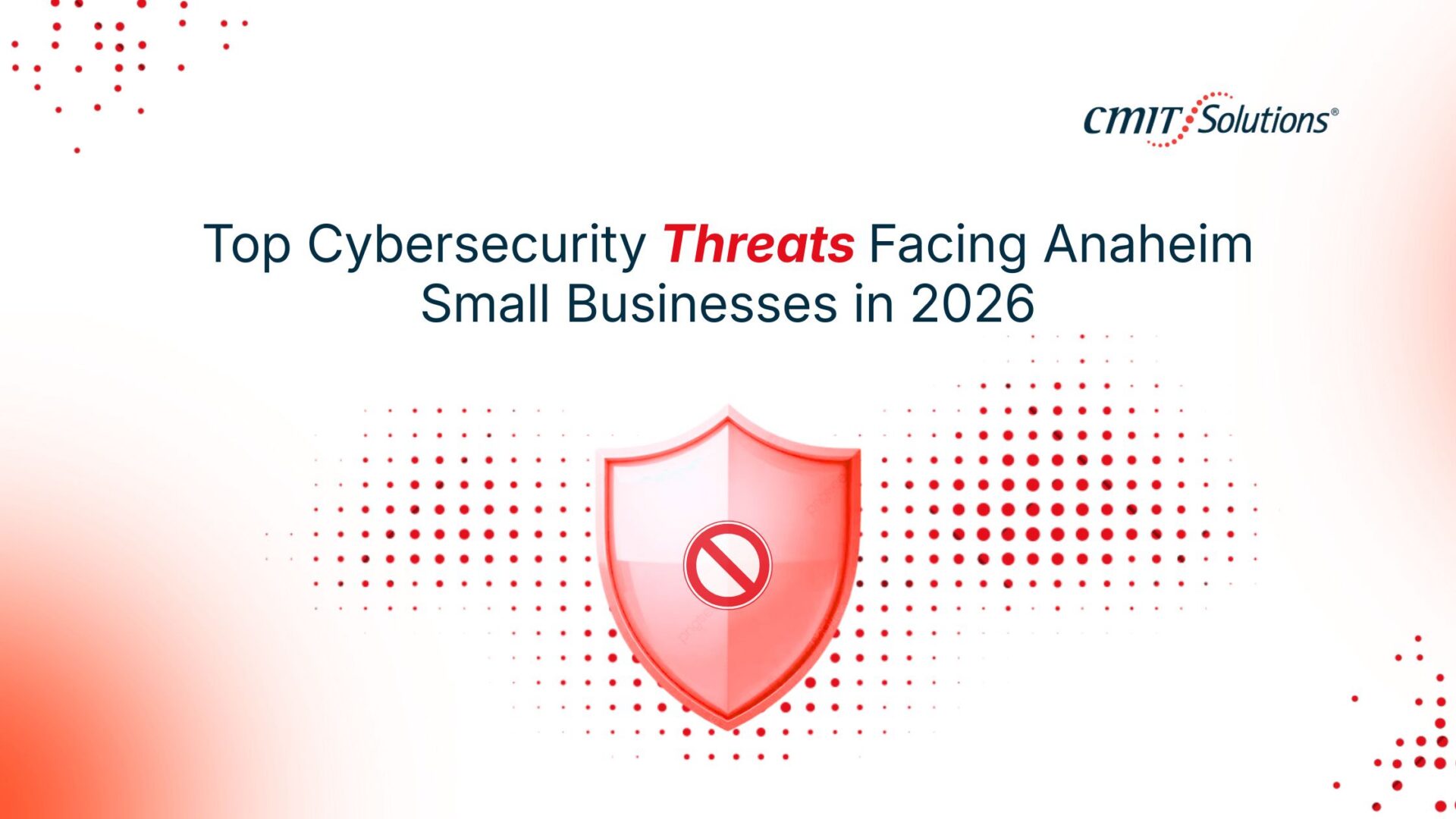 CMIT Solutions®

Top Cybersecurity Threats Facing Anaheim Small Businesses in 2026